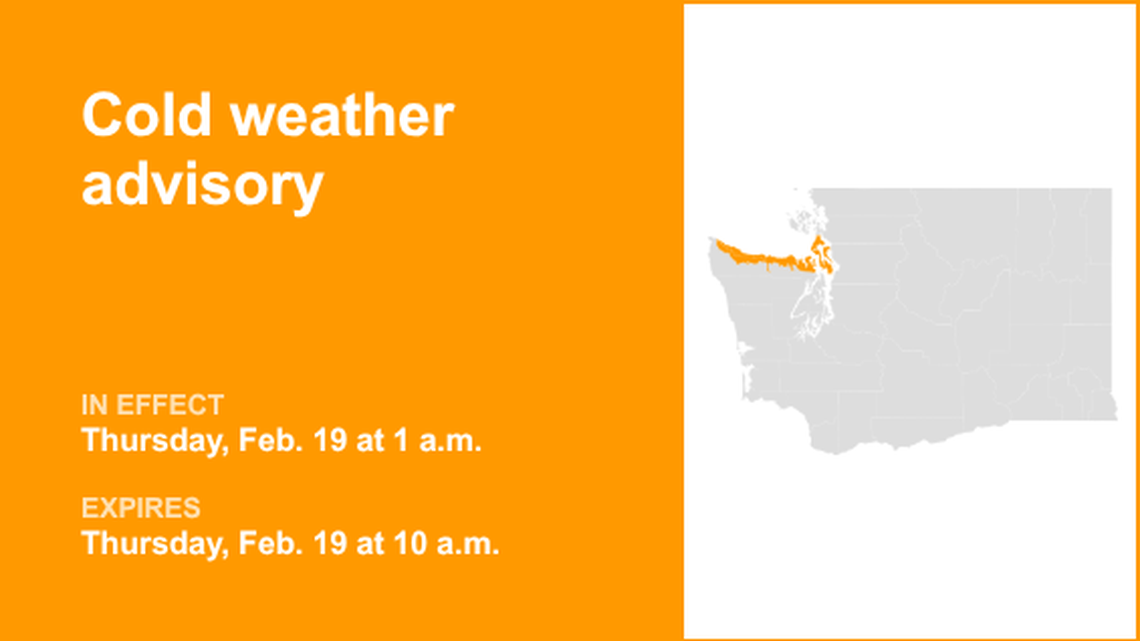 Cold weather advisory

IN EFFECT
Thursday, Feb. 19 at 1 a.m.

EXPIRES
Thursday, Feb. 19 at 10 a.m.